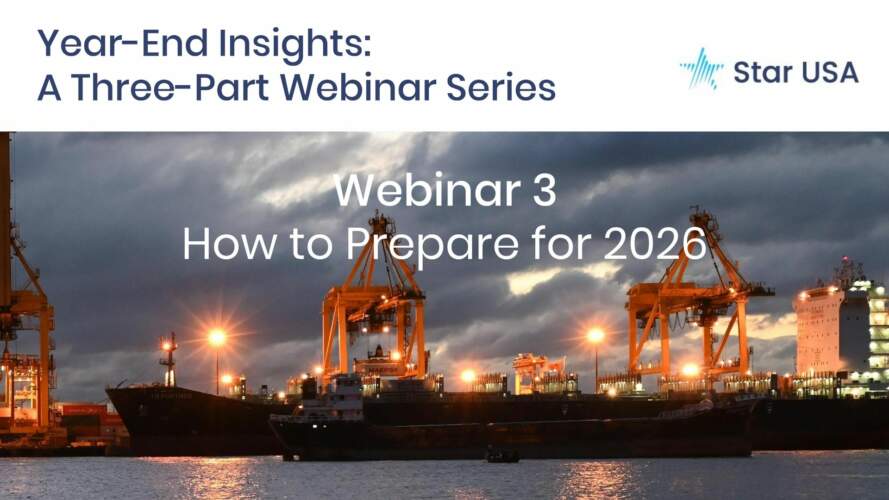 Year-End Insights:
A Three-Part Webinar Series

Star USA

Webinar 3
How to Prepare for 2026